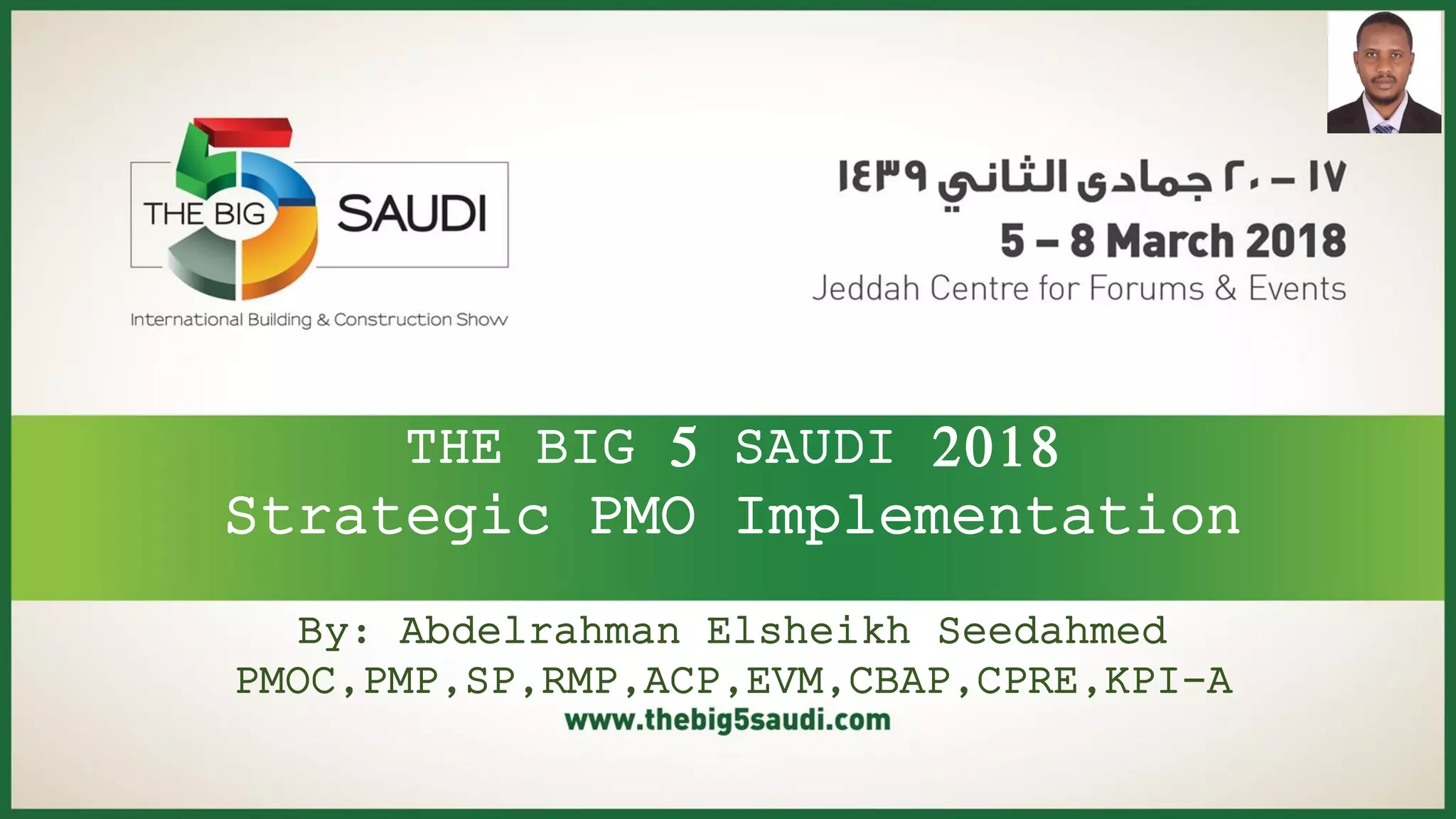 THE BIG 5 SAUDI
International Building & Construction Show

١٧ – ٢٠ جمادى الثاني ١٤٣٩
5 – 8 March 2018
Jeddah Centre for Forums & Events

THE BIG 5 SAUDI 2018
Strategic PMO Implementation

By: Abdelrahman Elsheikh Seedahmed
PMOC,PMP,SP,RMP,ACP,EVM,CBAP,CPRE,KPI-A
www.thebig5saudi.com